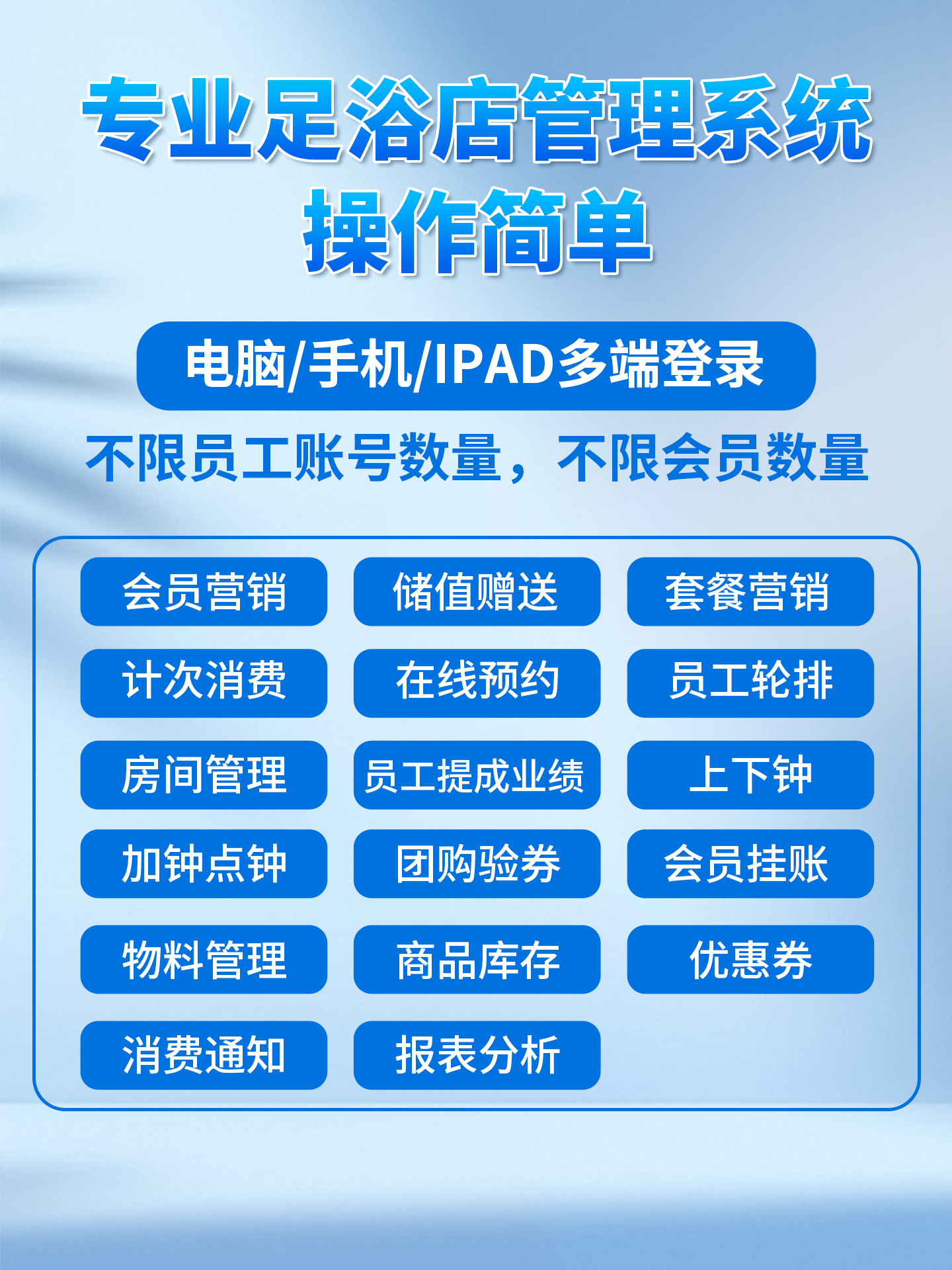 专业足浴店管理系统
操作简单

电脑/手机/IPAD多端登录

不限员工账号数量，不限会员数量

会员营销
储值赠送
套餐营销
计次消费
在线预约
员工轮排
房间管理
员工提成业绩
上下钟
加钟点钟
团购验券
会员挂账
物料管理
商品库存
优惠券
消费通知
报表分析